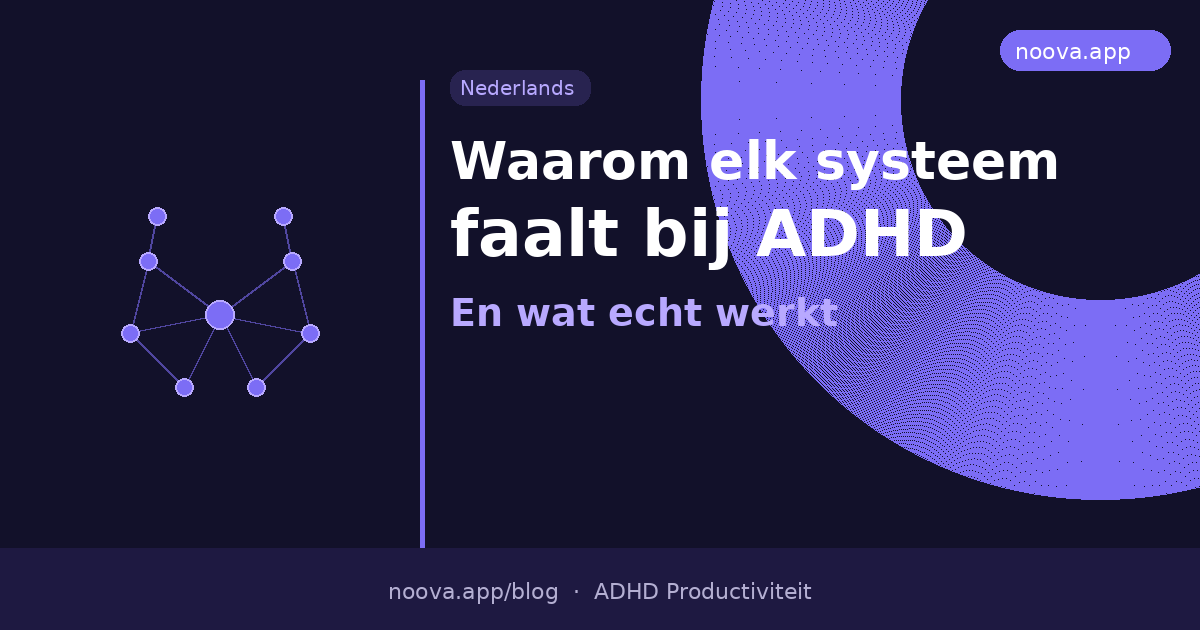 noova.app

Nederlands

Waarom elk systeem faalt bij ADHD

En wat echt werkt

noova.app/blog · ADHD Productiviteit